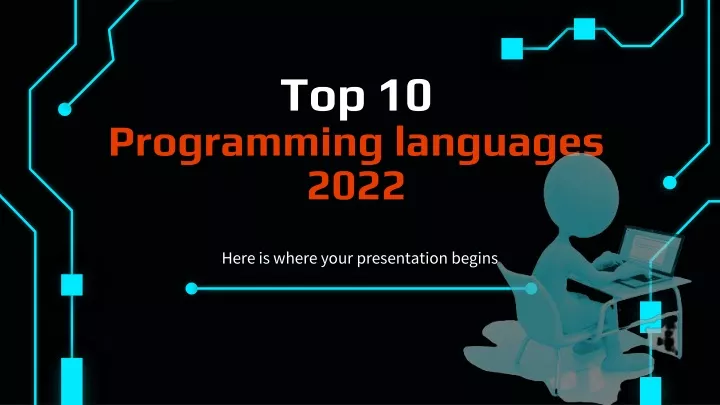 Top 10
Programming languages
2022

Here is where your presentation begins